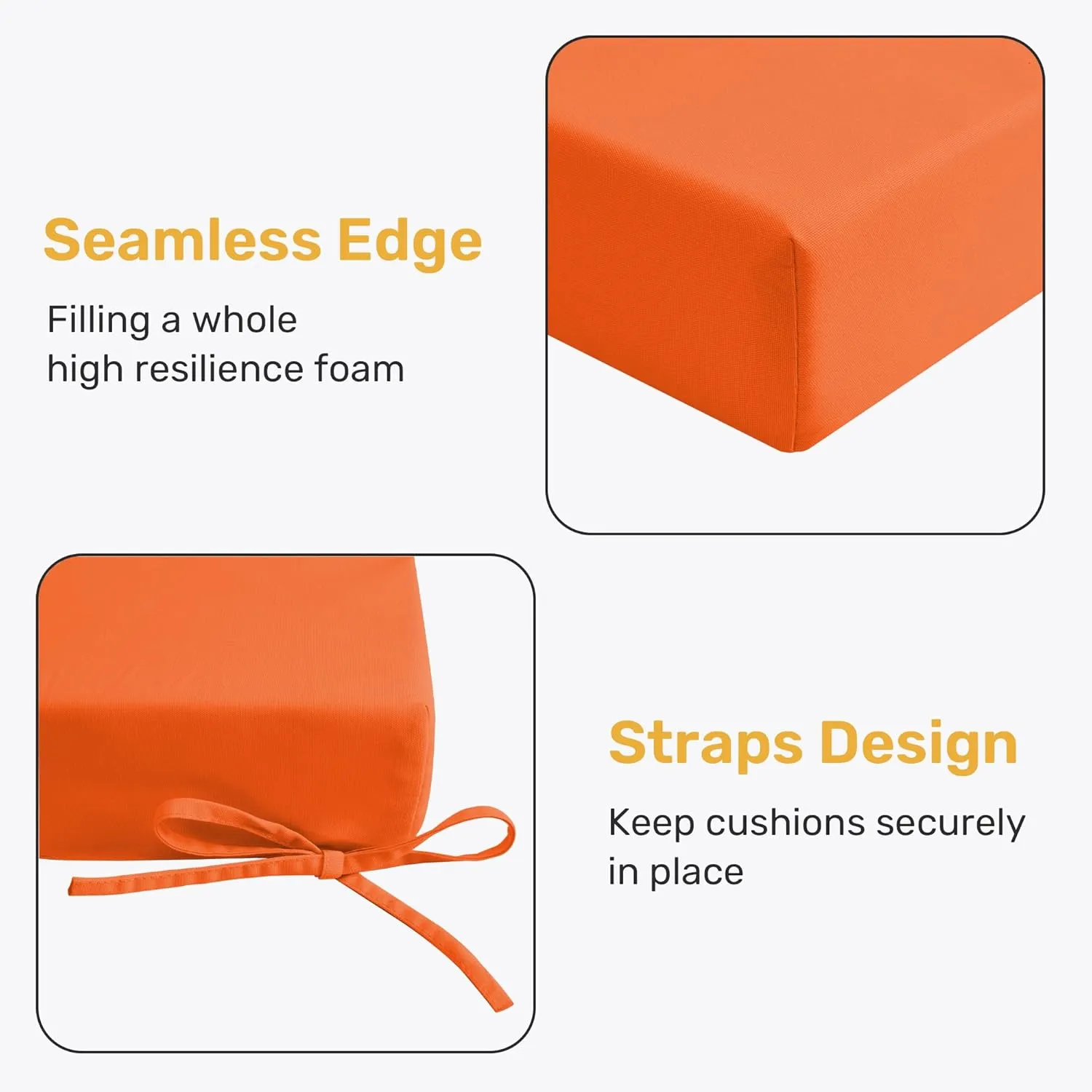 Seamless Edge

Filling a whole high resilience foam

Straps Design

Keep cushions securely in place